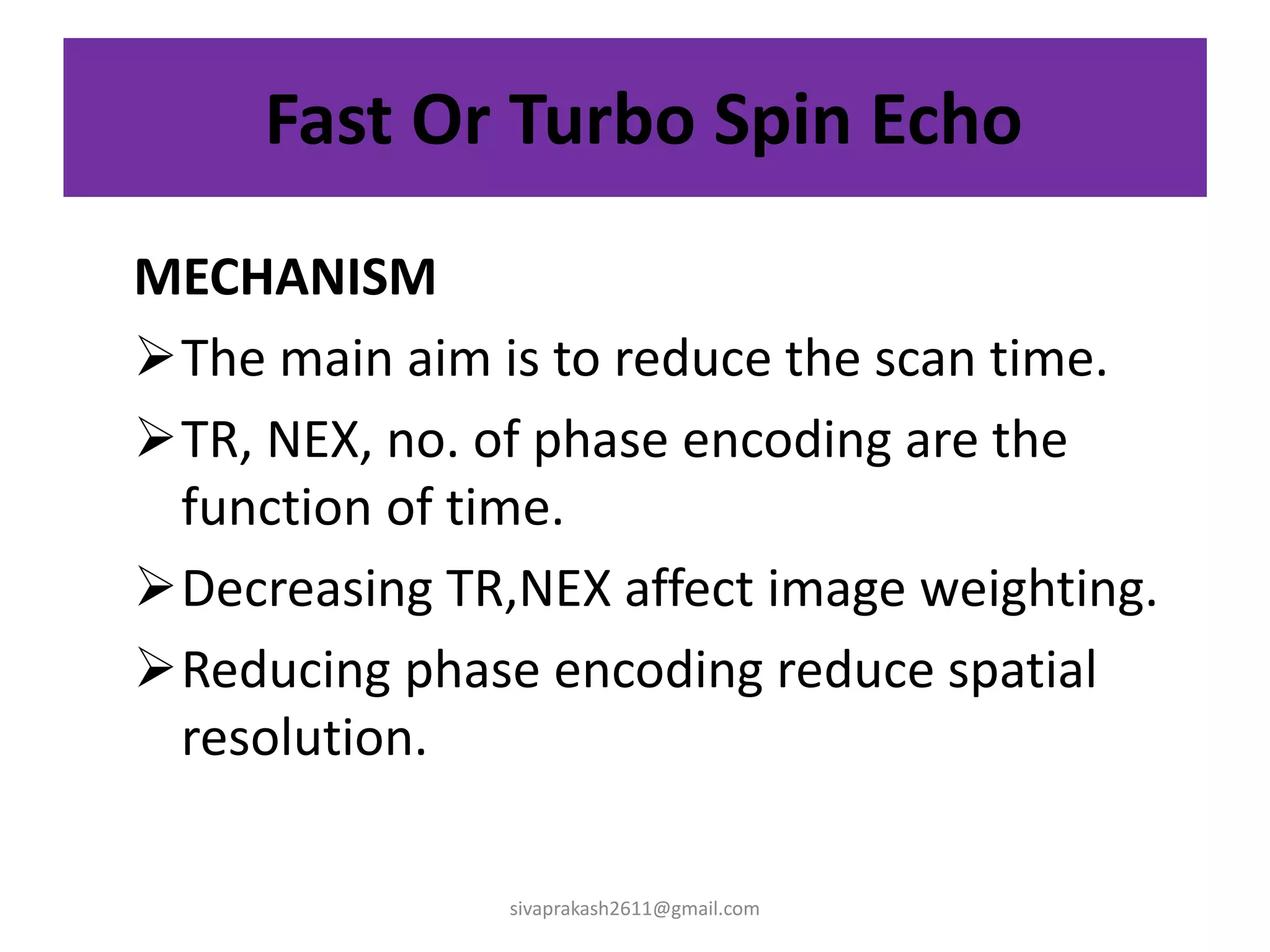 Fast Or Turbo Spin Echo

MECHANISM

➢ The main aim is to reduce the scan time.

➢ TR, NEX, no. of phase encoding are the function of time.

➢ Decreasing TR,NEX affect image weighting.

➢ Reducing phase encoding reduce spatial resolution.

sivaprakash2611@gmail.com